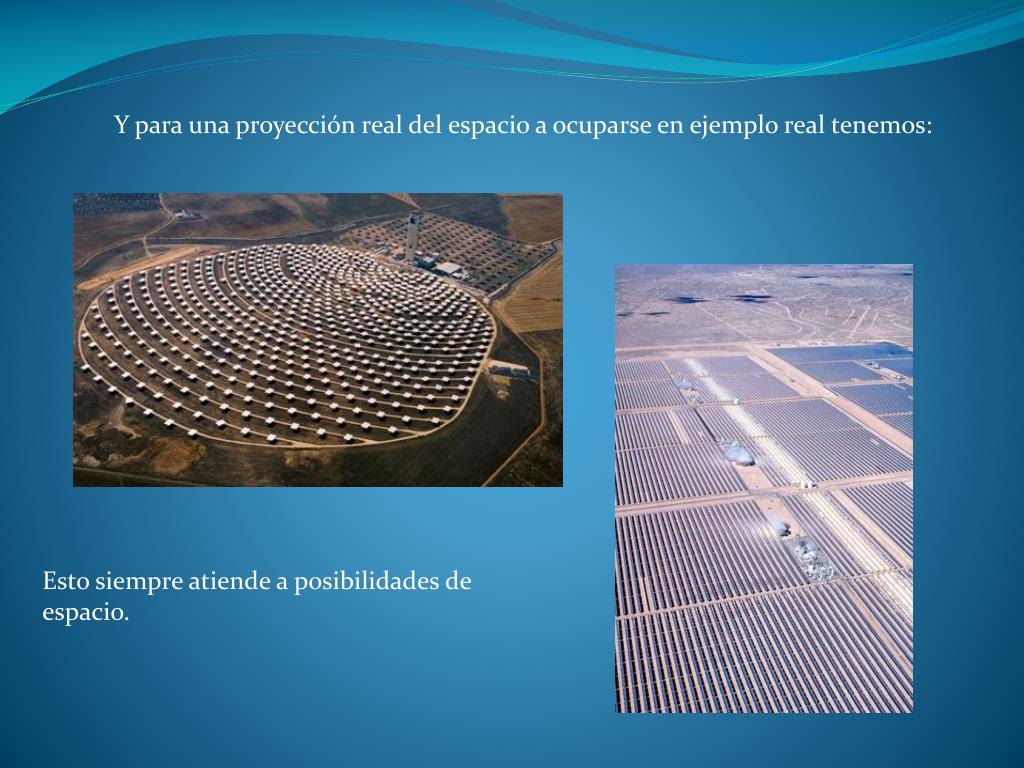 Y para una proyección real del espacio a ocuparse en ejemplo real tenemos:

Esto siempre atiende a posibilidades de espacio.